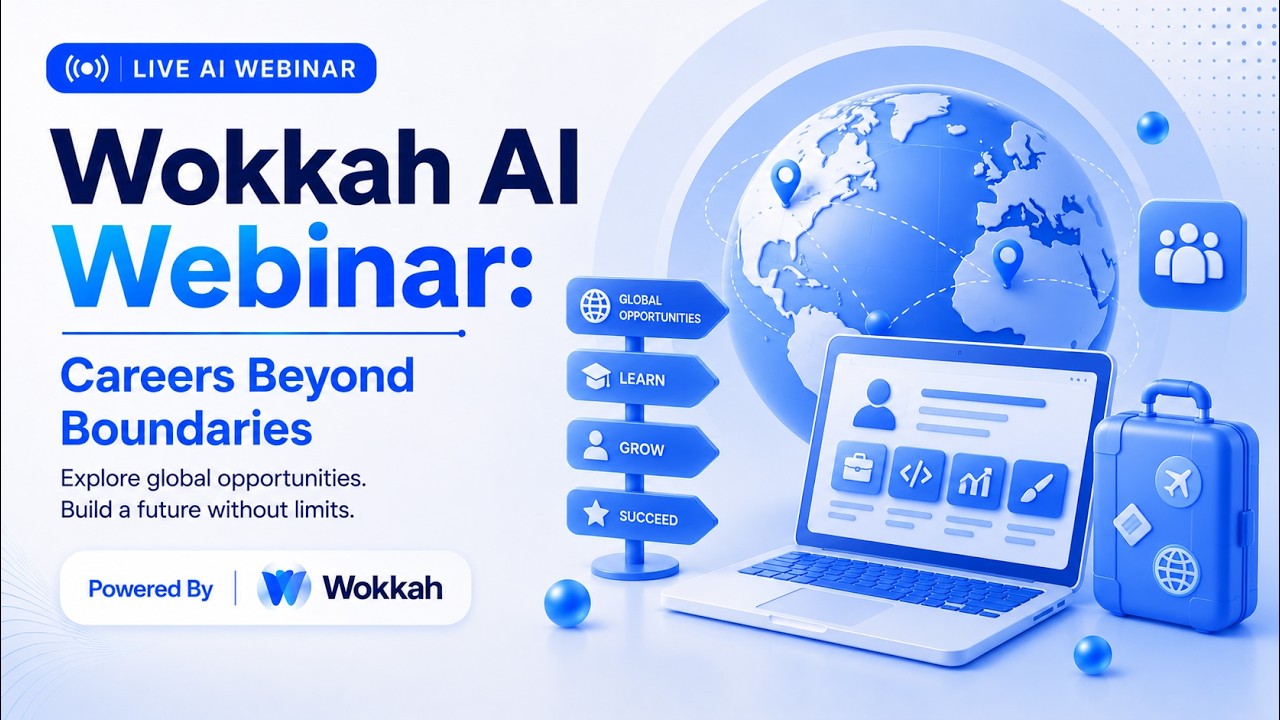 LIVE AI WEBINAR

Wokkah AI Webinar:

Careers Beyond Boundaries

Explore global opportunities. Build a future without limits.

Powered By | Wokkah

GLOBAL OPPORTUNITIES

LEARN

GROW

SUCCEED